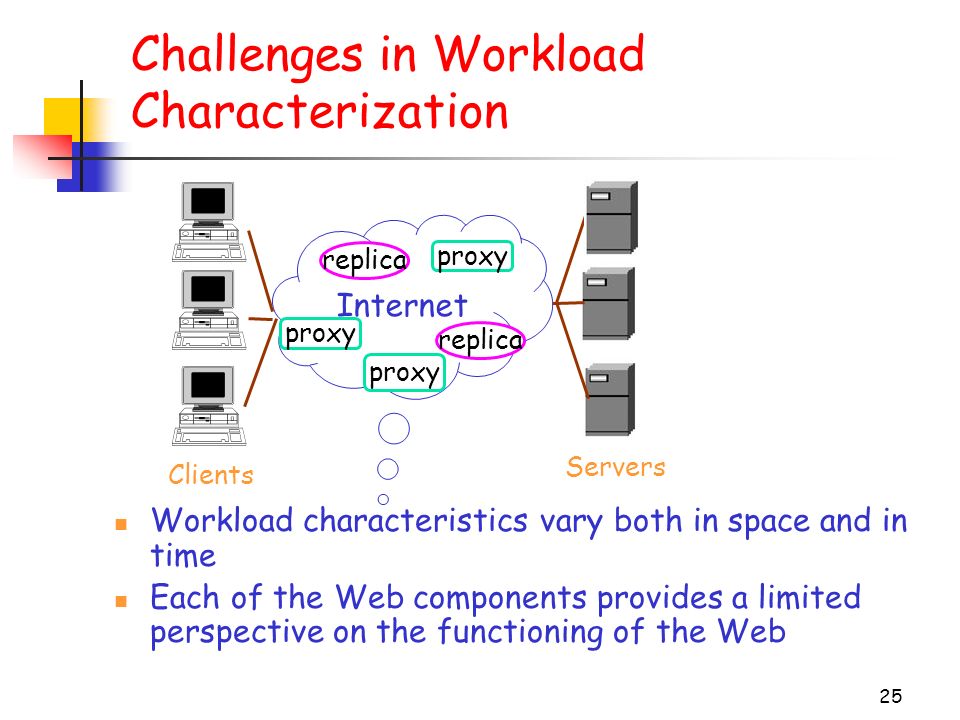 Challenges in Workload Characterization

replica

proxy

Internet

proxy

replica

proxy

Clients

Servers

- Workload characteristics vary both in space and in time
- Each of the Web components provides a limited perspective on the functioning of the Web

25